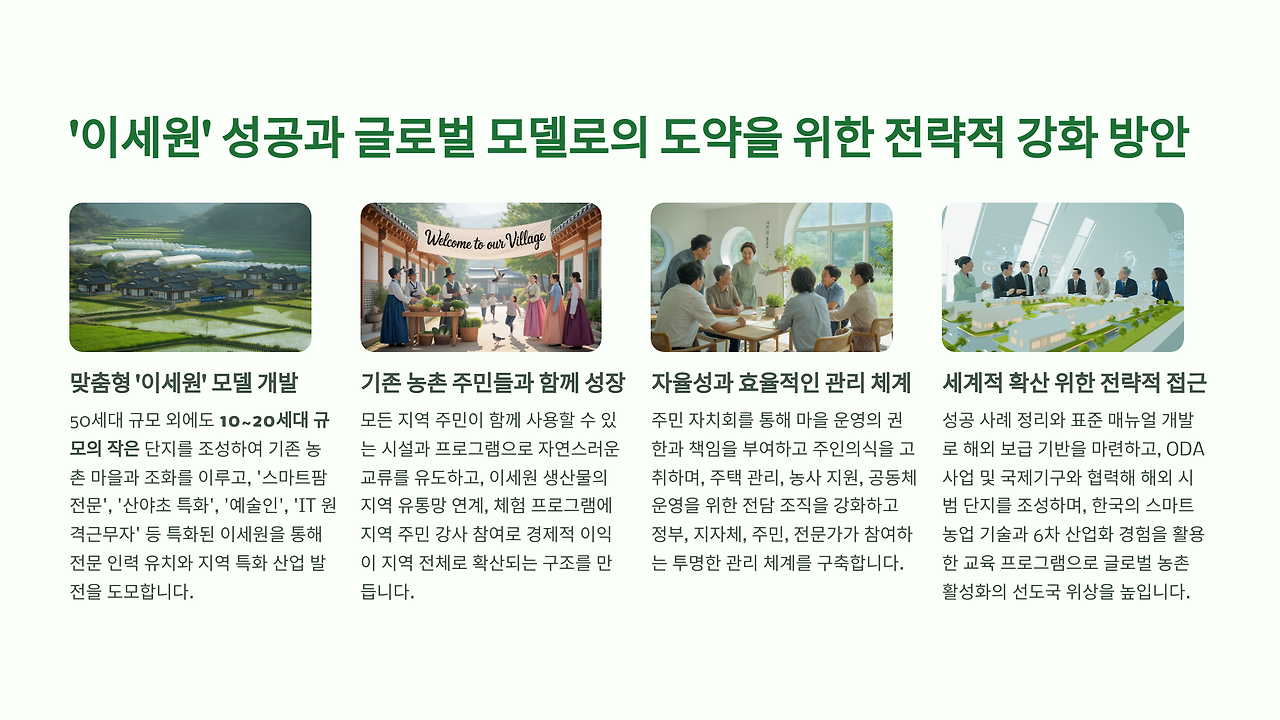 '이세원' 성공과 글로벌 모델로의 도약을 위한 전략적 강화 방안

Welcome to our Village

맞춤형 '이세원' 모델 개발

50세대 규모 외에도 10~20세대 규모의 작은 단지를 조성하여 기존 농촌 마을과 조화를 이루고, '스마트팜 전문', '산야초 특화', '예술인', 'IT 원격근무자' 등 특화된 이세원을 통해 전문 인력 유치와 지역 특화 산업 발전을 도모합니다.

기존 농촌 주민들과 함께 성장

모든 지역 주민이 함께 사용할 수 있는 시설과 프로그램으로 자연스러운 교류를 유도하고, 이세원 생산물의 지역 유통망 연계, 체험 프로그램에 지역 주민 강사 참여로 경제적 이익이 지역 전체로 확산되는 구조를 만듭니다.

자율성과 효율적인 관리 체계

주민 자치회를 통해 마을 운영의 권한과 책임을 부여하고 주인의식을 고취하며, 주택 관리, 농사 지원, 공동체 운영을 위한 전담 조직을 강화하고 정부, 지자체, 주민, 전문가가 참여하는 투명한 관리 체계를 구축합니다.

세계적 확산 위한 전략적 접근

성공 사례 정리와 표준 매뉴얼 개발로 해외 보급 기반을 마련하고, ODA 사업 및 국제기구와 협력해 해외 시범 단지를 조성하며, 한국의 스마트 농업 기술과 6차 산업화 경험을 활용한 교육 프로그램으로 글로벌 농촌 활성화의 선도국 위상을 높입니다.